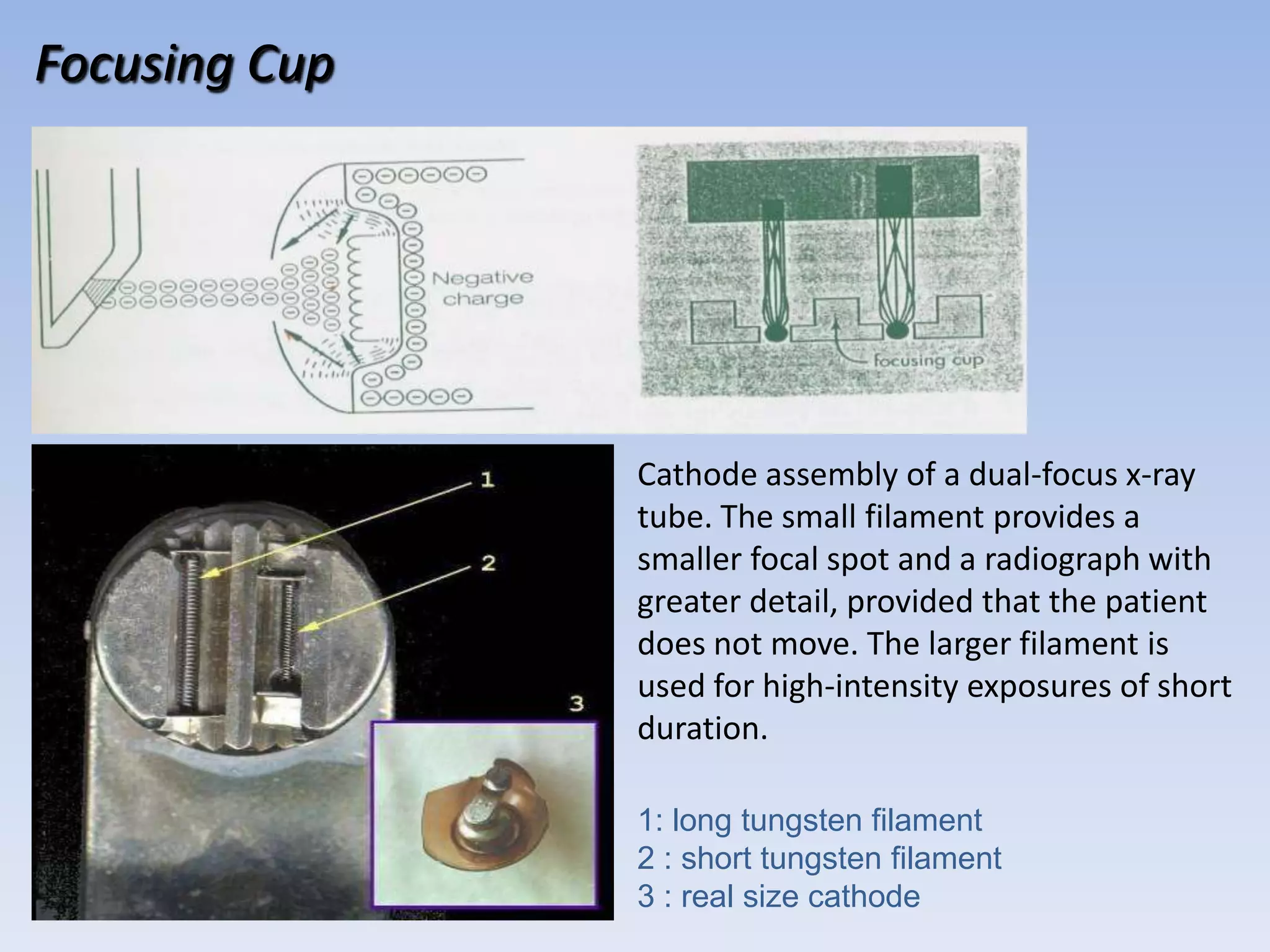 Focusing Cup

Negative charge

focusing cup

1

2

3

Cathode assembly of a dual-focus x-ray tube. The small filament provides a smaller focal spot and a radiograph with greater detail, provided that the patient does not move. The larger filament is used for high-intensity exposures of short duration.

1: long tungsten filament
2 : short tungsten filament
3 : real size cathode